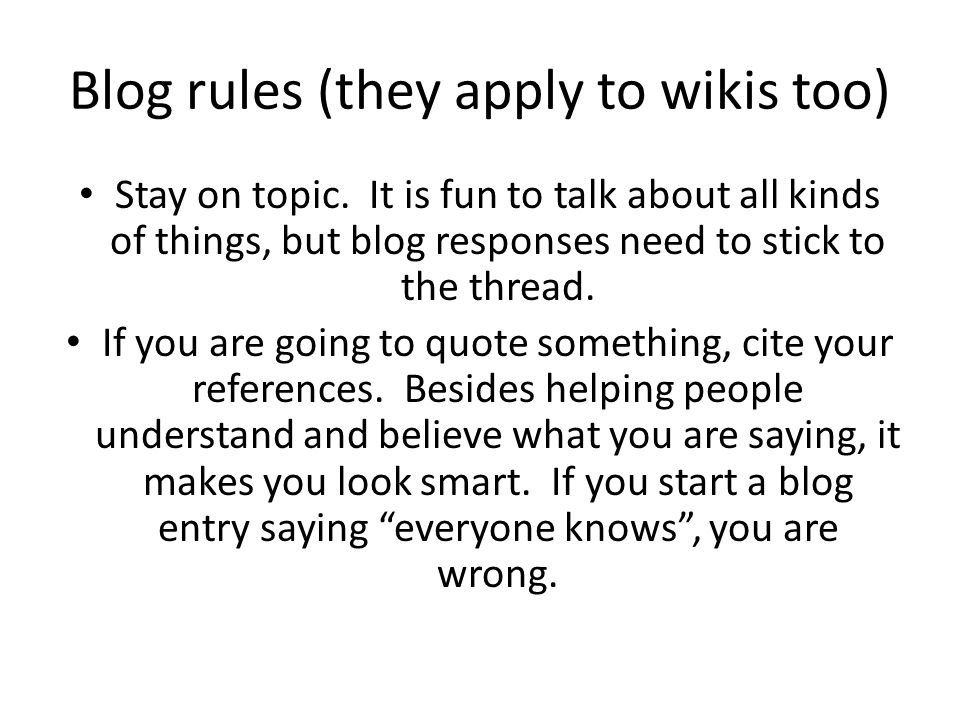 Blog rules (they apply to wikis too)

• Stay on topic. It is fun to talk about all kinds of things, but blog responses need to stick to the thread.

• If you are going to quote something, cite your references. Besides helping people understand and believe what you are saying, it makes you look smart. If you start a blog entry saying “everyone knows”, you are wrong.